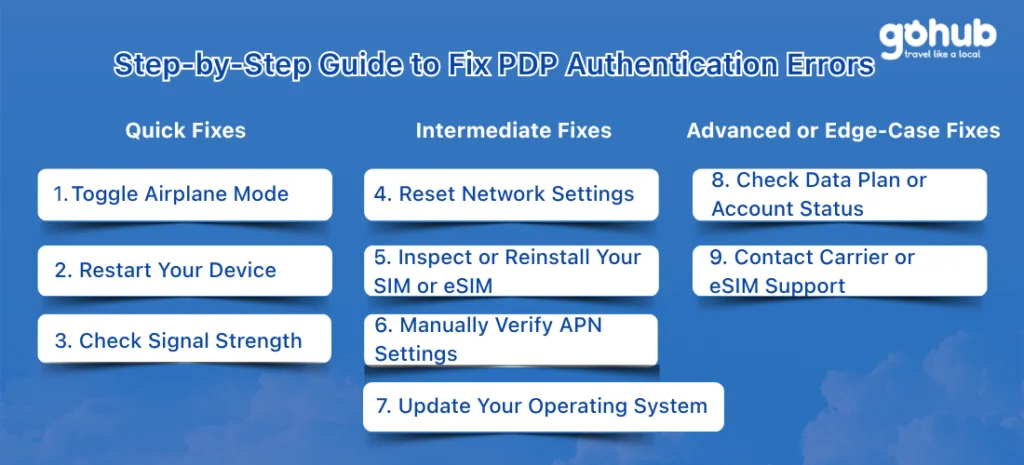 gohub
travel like a local

Step-by-Step Guide to Fix PDP Authentication Errors

Quick Fixes

1. Toggle Airplane Mode

2. Restart Your Device

3. Check Signal Strength

Intermediate Fixes

4. Reset Network Settings

5. Inspect or Reinstall Your SIM or eSIM

6. Manually Verify APN Settings

7. Update Your Operating System

Advanced or Edge-Case Fixes

8. Check Data Plan or Account Status

9. Contact Carrier or eSIM Support